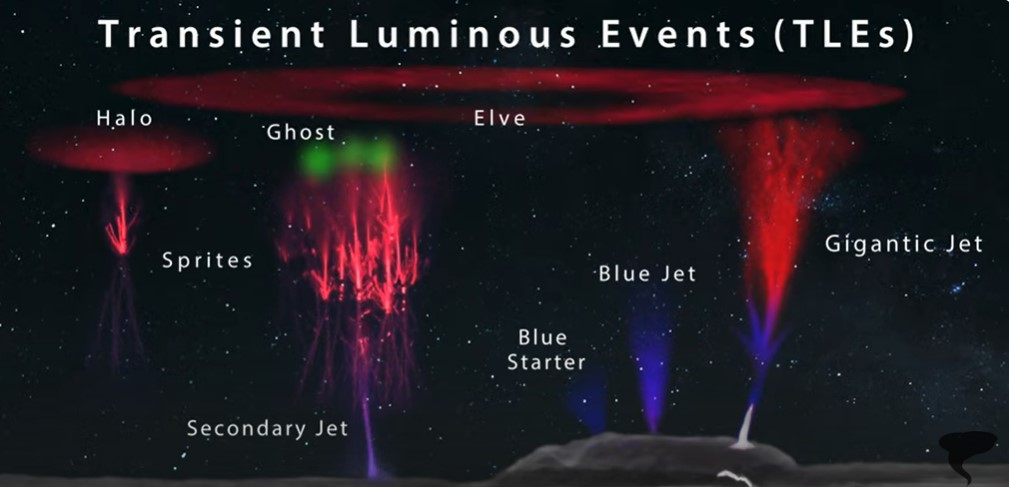 Transient Luminous Events (TLEs)

Halo

Ghost

Elve

Sprites

Gigantic Jet

Blue Jet

Blue Starter

Secondary Jet